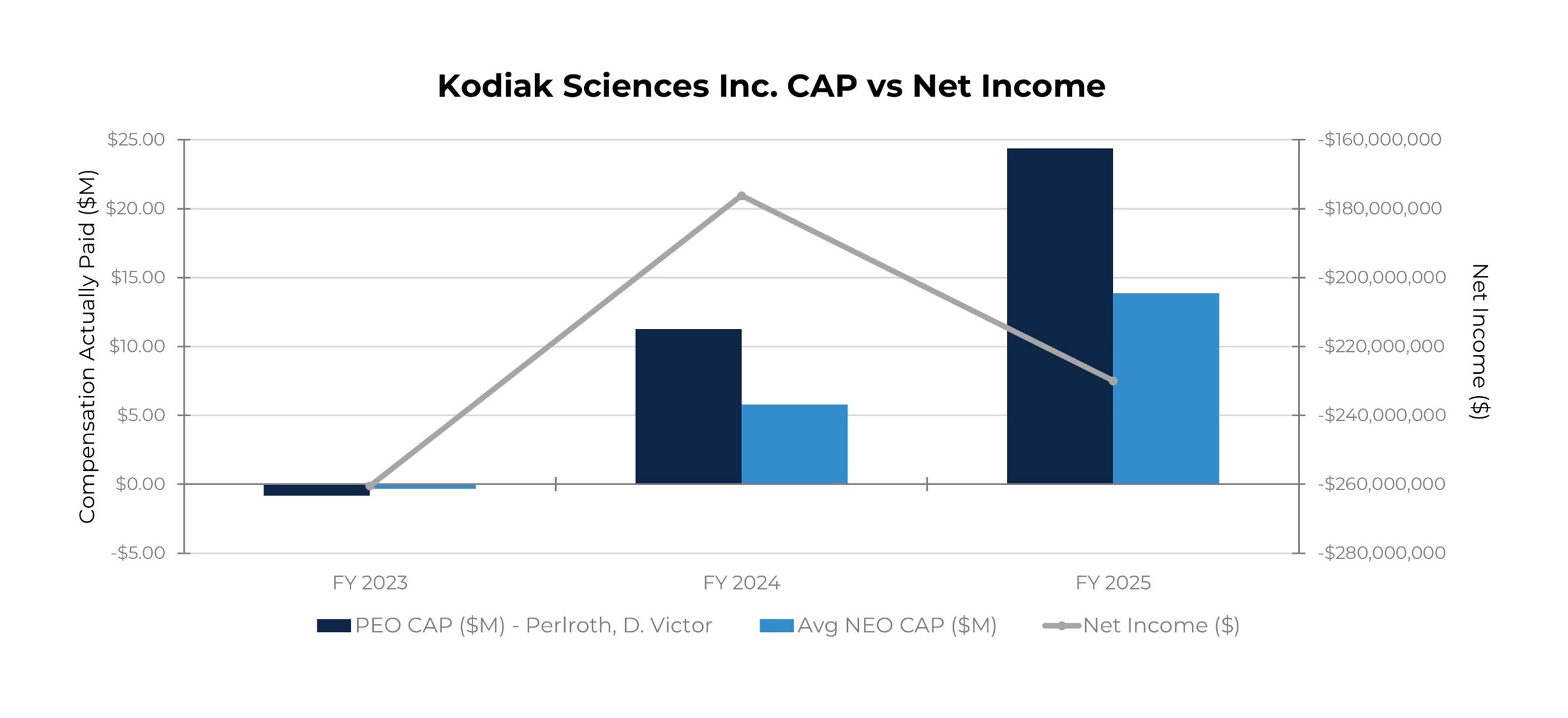 Kodiak Sciences Inc. CAP vs Net Income

Compensation Actually Paid ($M)

$25.00
$20.00
$15.00
$10.00
$5.00
$0.00
-$5.00

-$160,000,000
-$180,000,000
-$200,000,000
-$220,000,000
-$240,000,000
-$260,000,000
-$280,000,000

Net Income ($)

FY 2023
FY 2024
FY 2025

PEO CAP ($M) - Perlroth, D. Victor
Avg NEO CAP ($M)
Net Income ($)